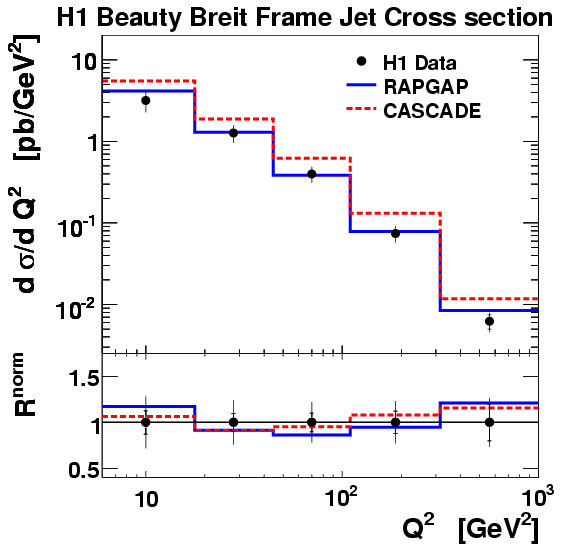 H1 Beauty Breit Frame Jet Cross section

$d\sigma/dQ^2$ [pb/GeV$^2$]

10

1

$10^{-1}$

$10^{-2}$

H1 Data
RAPGAP
CASCADE

$R^{norm}$

1.5

1

0.5

10

$10^2$

$10^3$

$Q^2$ [GeV$^2$]